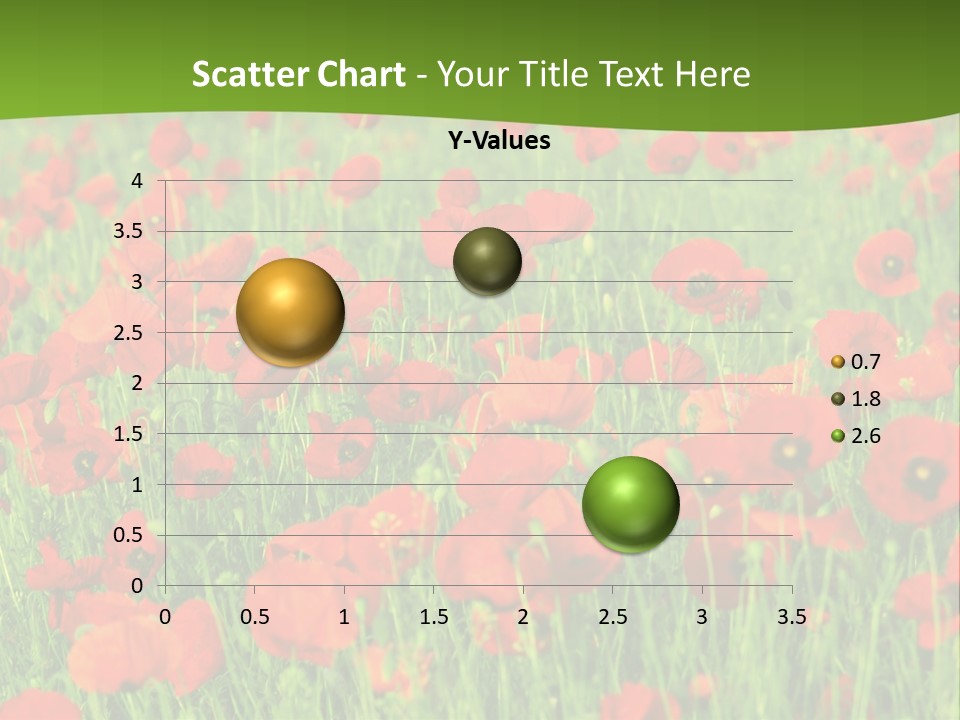 Scatter Chart - Your Title Text Here

Y-Values

4
3.5
3
2.5
2
1.5
1
0.5
0

0 0.5 1 1.5 2 2.5 3 3.5

0.7
1.8
2.6